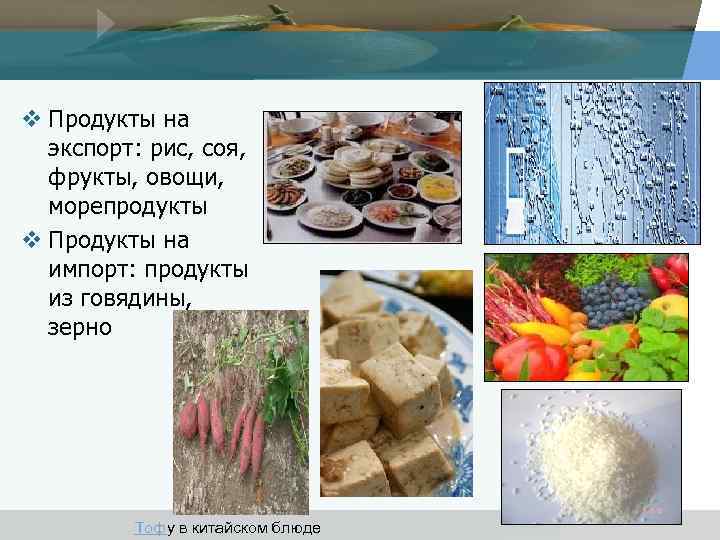 ❖ Продукты на экспорт: рис, соя, фрукты, овощи, морепродукты
❖ Продукты на импорт: продукты из говядины, зерно

Тофу в китайском блюде